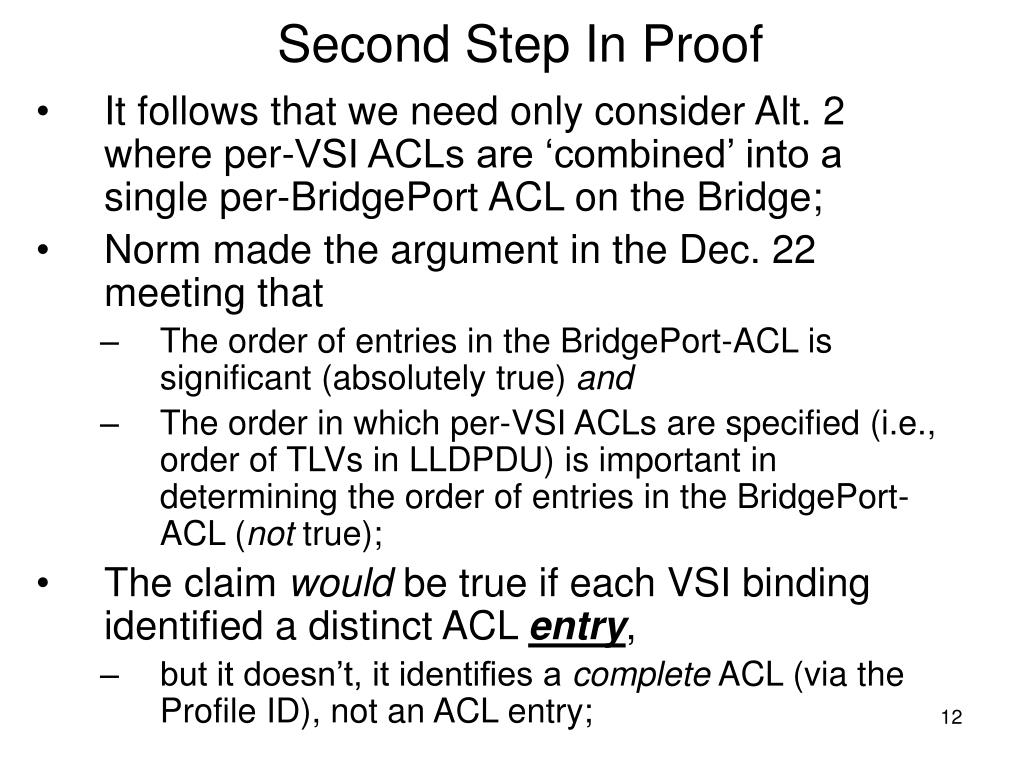 Second Step In Proof

• It follows that we need only consider Alt. 2 where per-VSI ACLs are ‘combined’ into a single per-BridgePort ACL on the Bridge;

• Norm made the argument in the Dec. 22 meeting that

– The order of entries in the BridgePort-ACL is significant (absolutely true) and

– The order in which per-VSI ACLs are specified (i.e., order of TLVs in LLDPDU) is important in determining the order of entries in the BridgePort-ACL (not true);

• The claim would be true if each VSI binding identified a distinct ACL entry,

– but it doesn’t, it identifies a complete ACL (via the Profile ID), not an ACL entry;

12